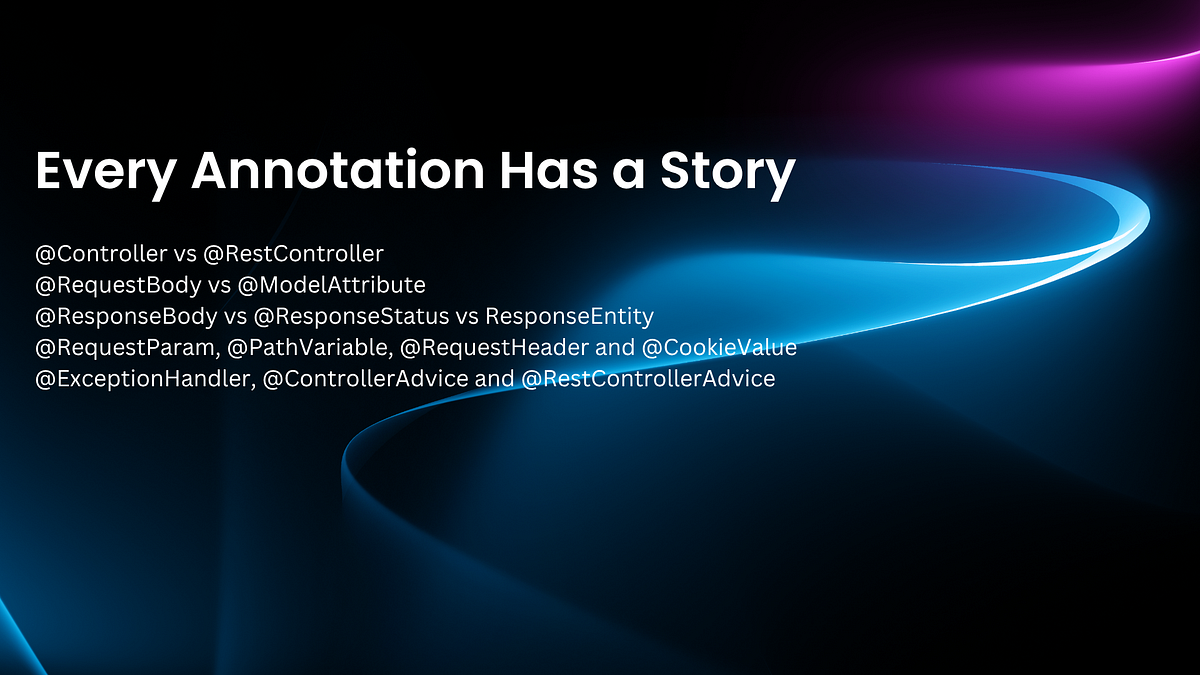 Every Annotation Has a Story

@Controller vs @RestController
@RequestBody vs @ModelAttribute
@ResponseBody vs @ResponseStatus vs ResponseEntity
@RequestParam, @PathVariable, @RequestHeader and @CookieValue
@ExceptionHandler, @ControllerAdvice and @RestControllerAdvice